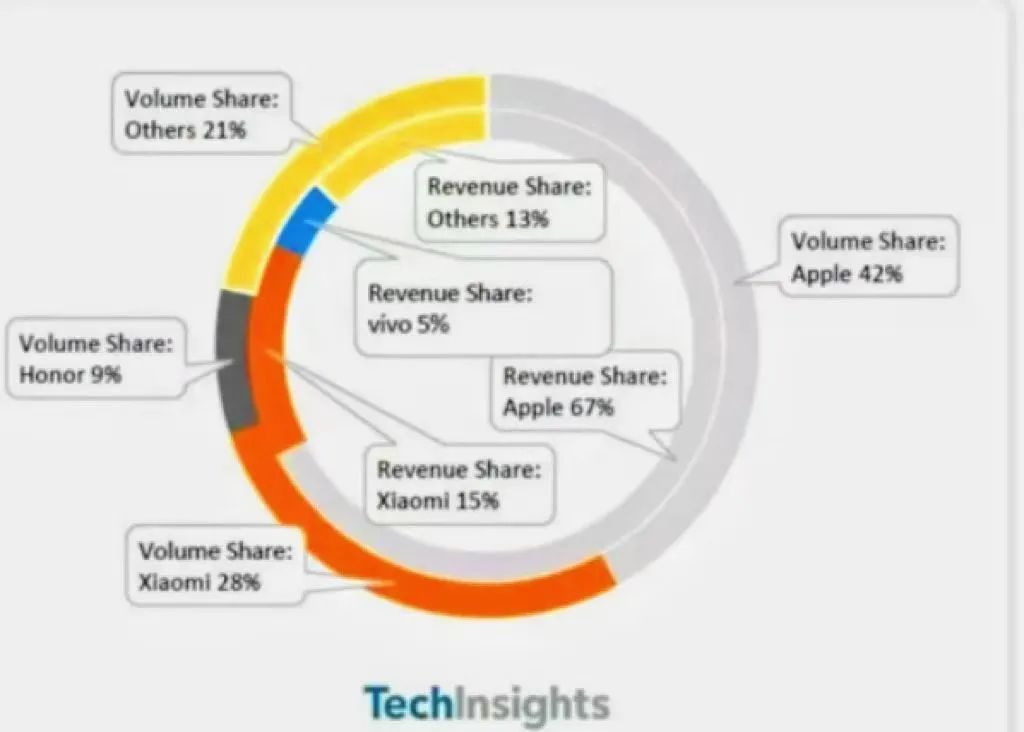 Volume Share:
Others 21%

Revenue Share:
Others 13%

Volume Share:
Apple 42%

Revenue Share:
vivo 5%

Volume Share:
Honor 9%

Revenue Share:
Apple 67%

Revenue Share:
Xiaomi 15%

Volume Share:
Xiaomi 28%

TechInsights